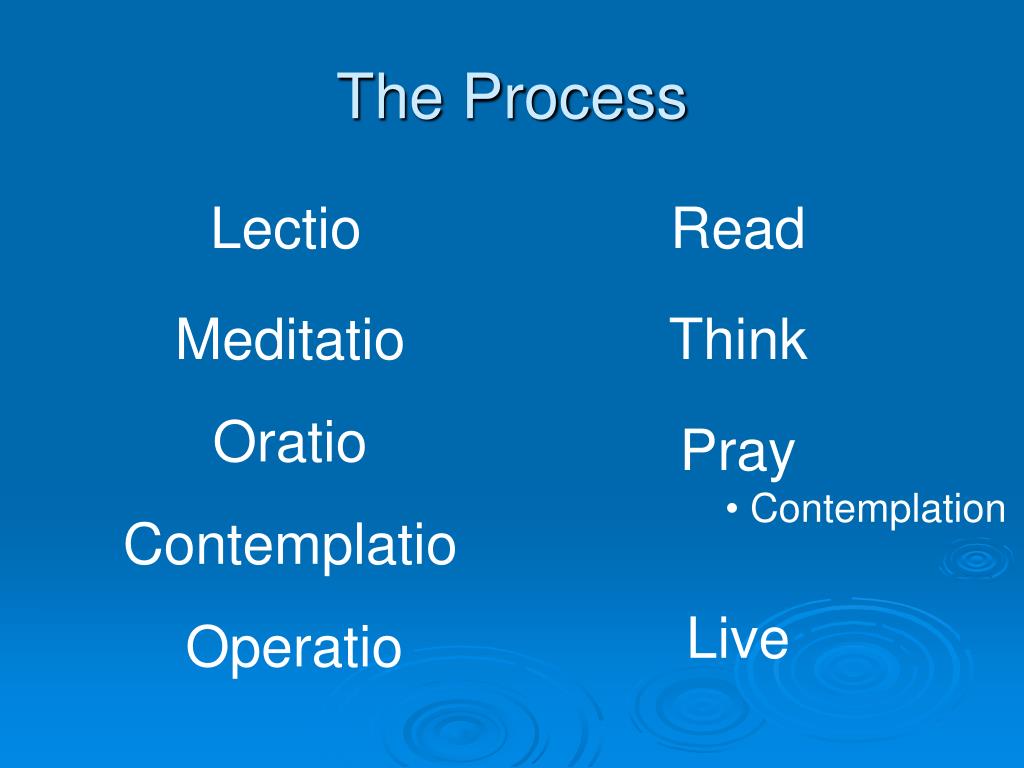 The Process

Lectio

Meditatio

Oratio

Contemplatio

Operatio

Read

Think

Pray

• Contemplation

Live